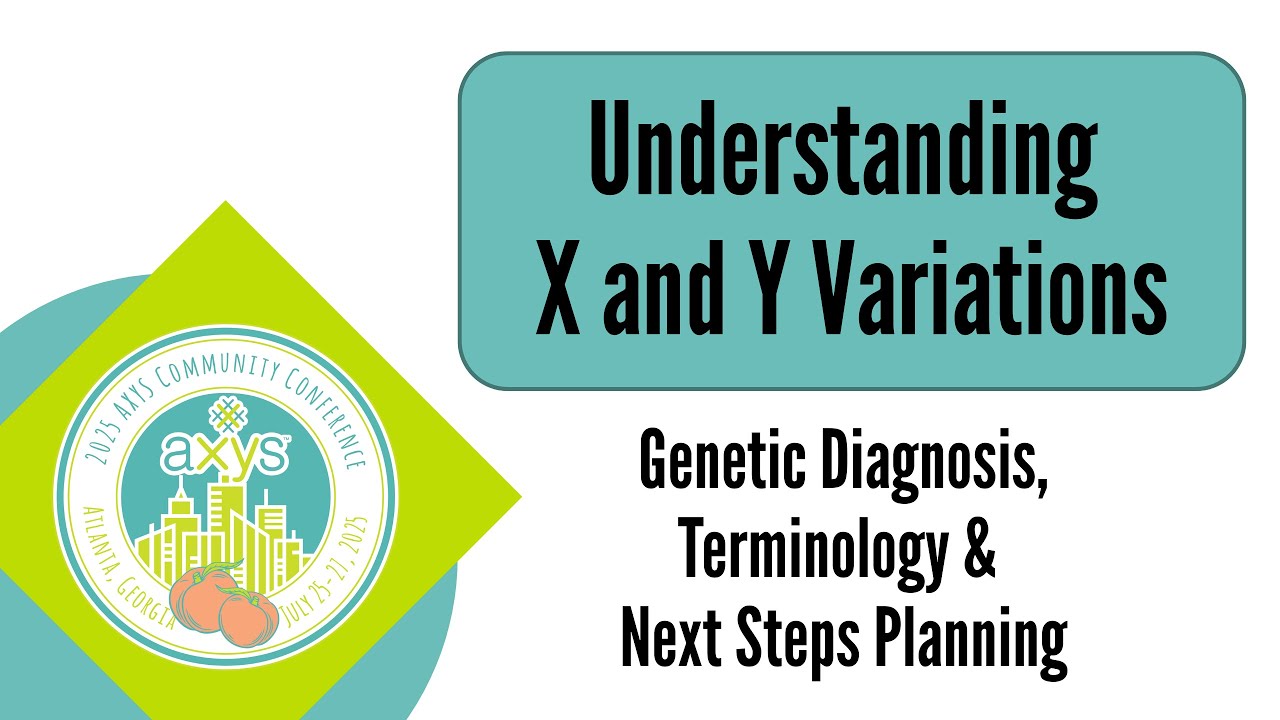 2025 AXYS COMMUNITY CONFERENCE
axys™
ATLANTA, GEORGIA JULY 25-27, 2025

Understanding X and Y Variations

Genetic Diagnosis, Terminology & Next Steps Planning